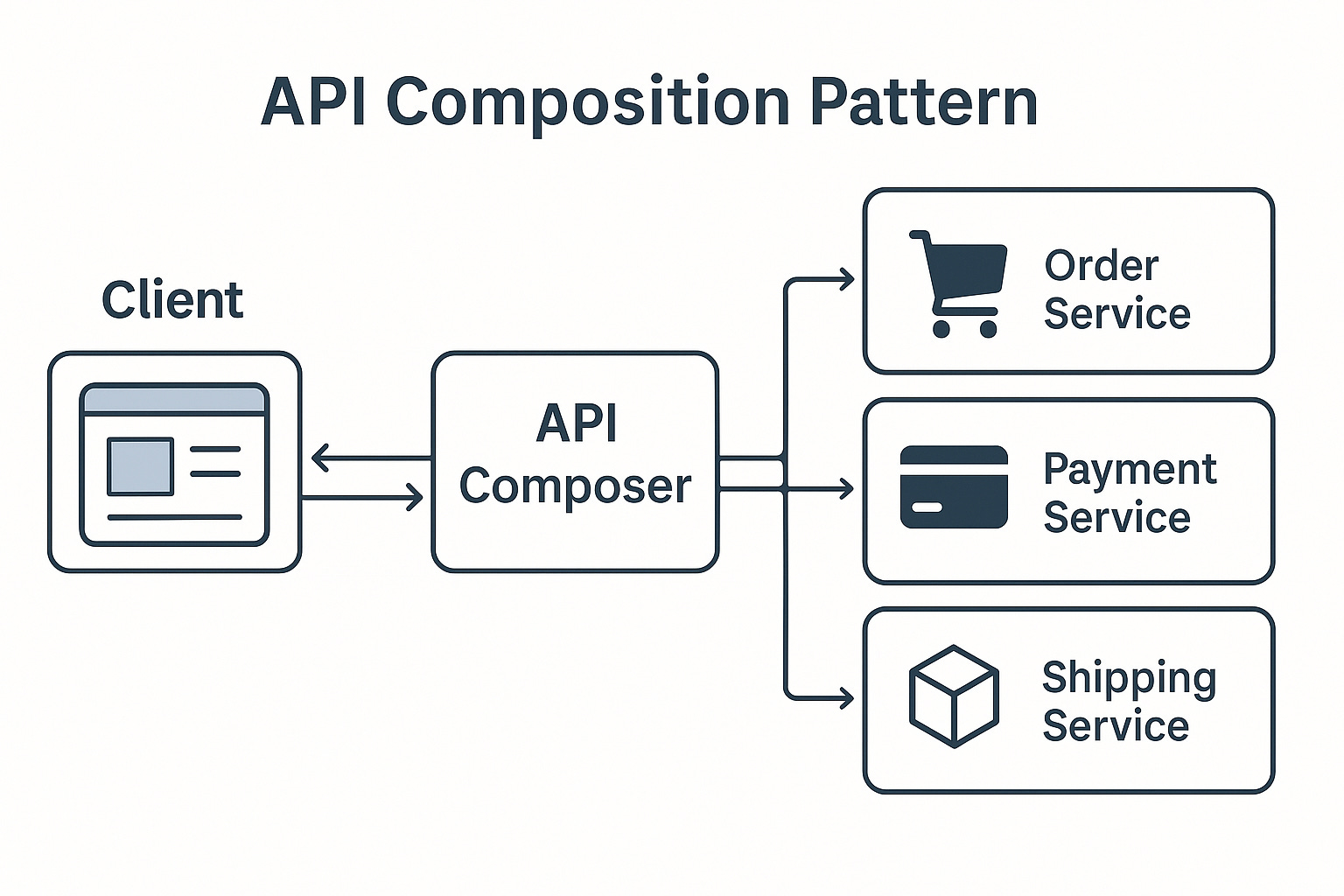 API Composition Pattern

Client

API Composer

Order Service

Payment Service

Shipping Service